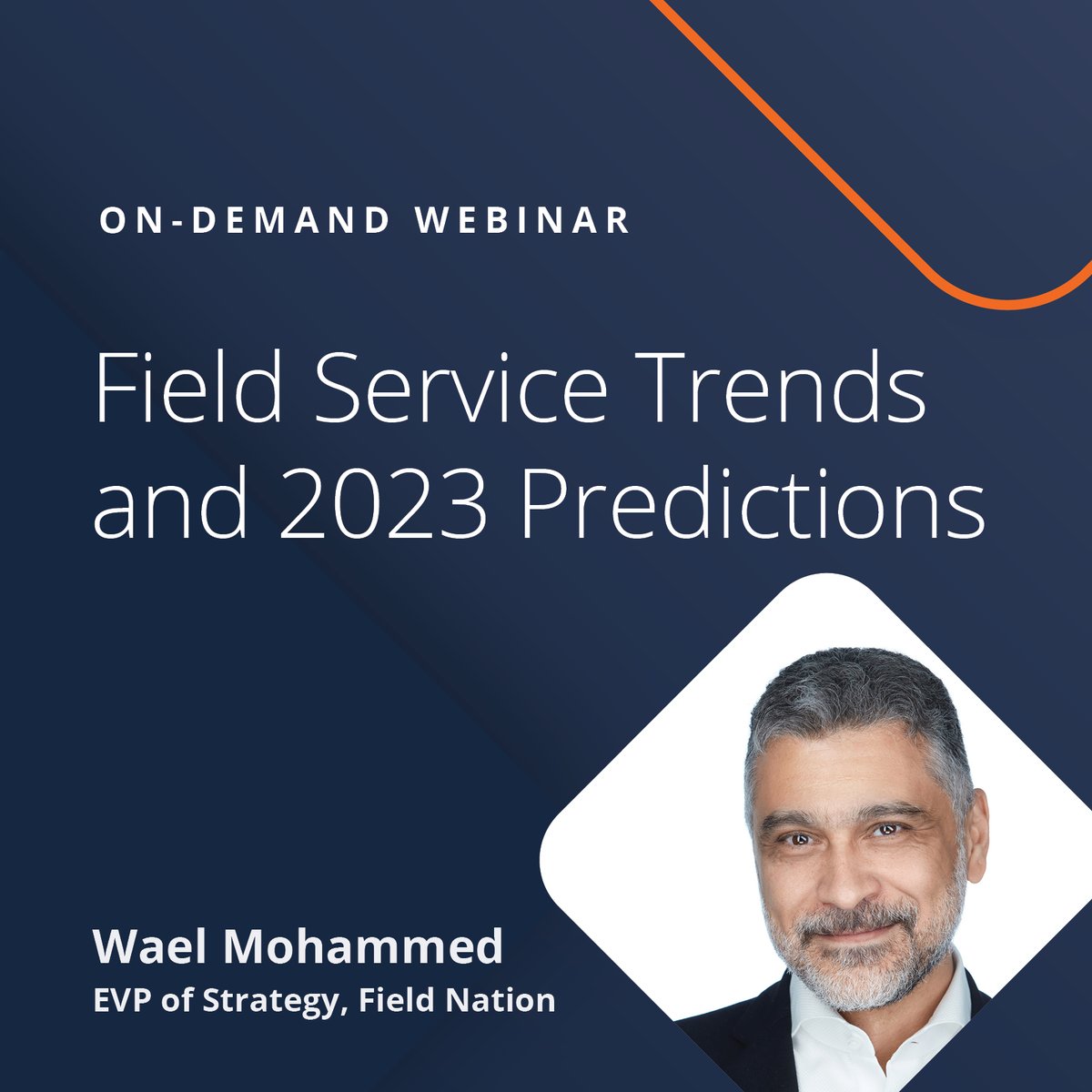 ON-DEMAND WEBINAR

Field Service Trends and 2023 Predictions

Wael Mohammed
EVP of Strategy, Field Nation